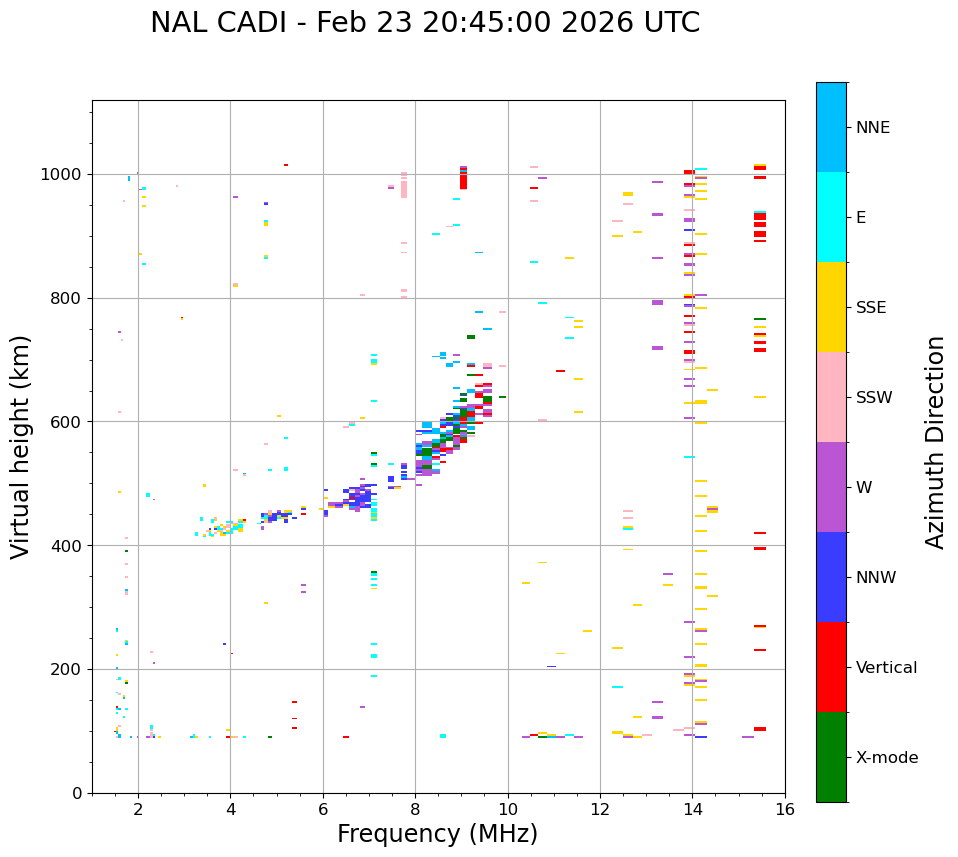 NAL CADI - Feb 23 20:45:00 2026 UTC

Virtual height (km)

1000
800
600
400
200
0

2
4
6
8
10
12
14
16

Frequency (MHz)

NNE
E
SSE
SSW
W
NNW
Vertical
X-mode

Azimuth Direction